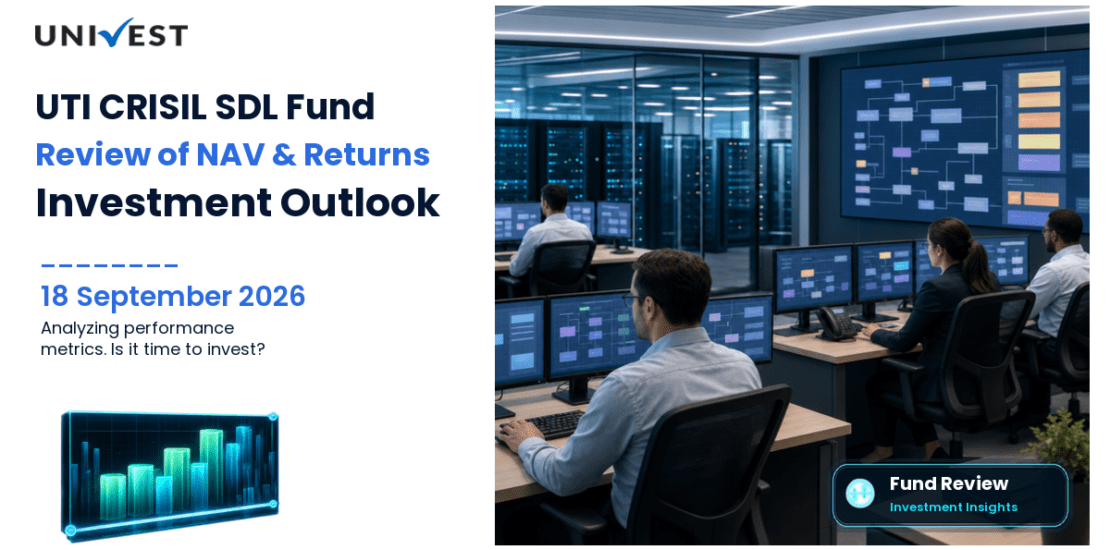 UNIVEST

UTI CRISIL SDL Fund
Review of NAV & Returns
Investment Outlook

18 September 2026
Analyzing performance metrics. Is it time to invest?

Fund Review
Investment Insights